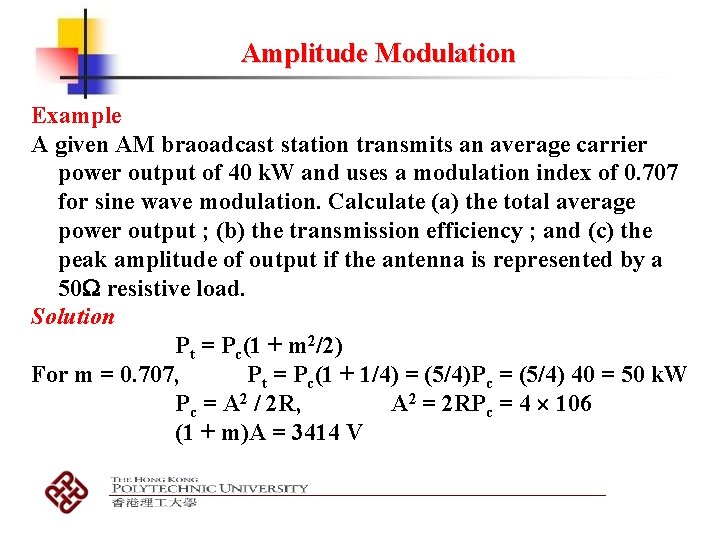 Amplitude Modulation

Example

A given AM braoadcast station transmits an average carrier power output of 40 kW and uses a modulation index of 0.707 for sine wave modulation. Calculate (a) the total average power output ; (b) the transmission efficiency ; and (c) the peak amplitude of output if the antenna is represented by a 50Ω resistive load.

Solution

$P_t = P_c(1 + m^2/2)$

For m = 0.707, $P_t = P_c(1 + 1/4) = (5/4)P_c = (5/4)\ 40 = 50$ kW

$P_c = A^2 / 2R$, $A^2 = 2RP_c = 4 \times 106$

$(1 + m)A = 3414$ V

THE HONG KONG
POLYTECHNIC UNIVERSITY
香港理工大學